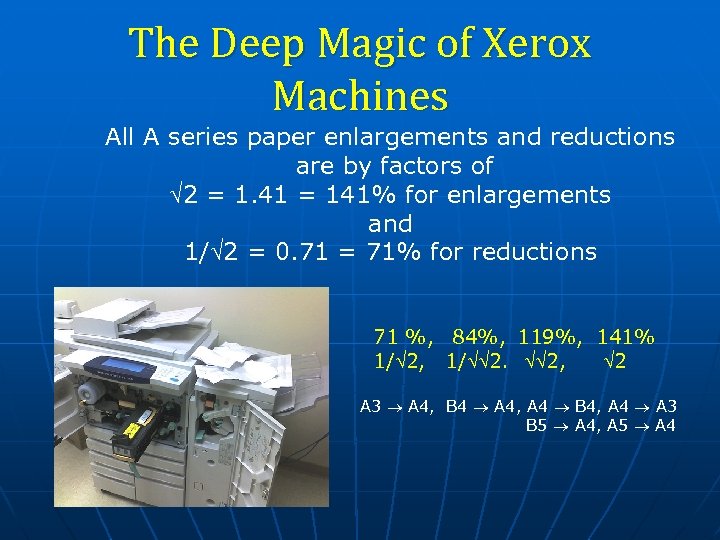 The Deep Magic of Xerox Machines

All A series paper enlargements and reductions are by factors of
$\sqrt{2} = 1.41 = 141\%$ for enlargements
and
$1/\sqrt{2} = 0.71 = 71\%$ for reductions

71 %, 84%, 119%, 141%
$1/\sqrt{2}$, $1/\sqrt{\sqrt{2}}$. $\sqrt{\sqrt{2}}$, $\sqrt{2}$

A3 $\rightarrow$ A4, B4 $\rightarrow$ A4, A4 $\rightarrow$ B4, A4 $\rightarrow$ A3
B5 $\rightarrow$ A4, A5 $\rightarrow$ A4